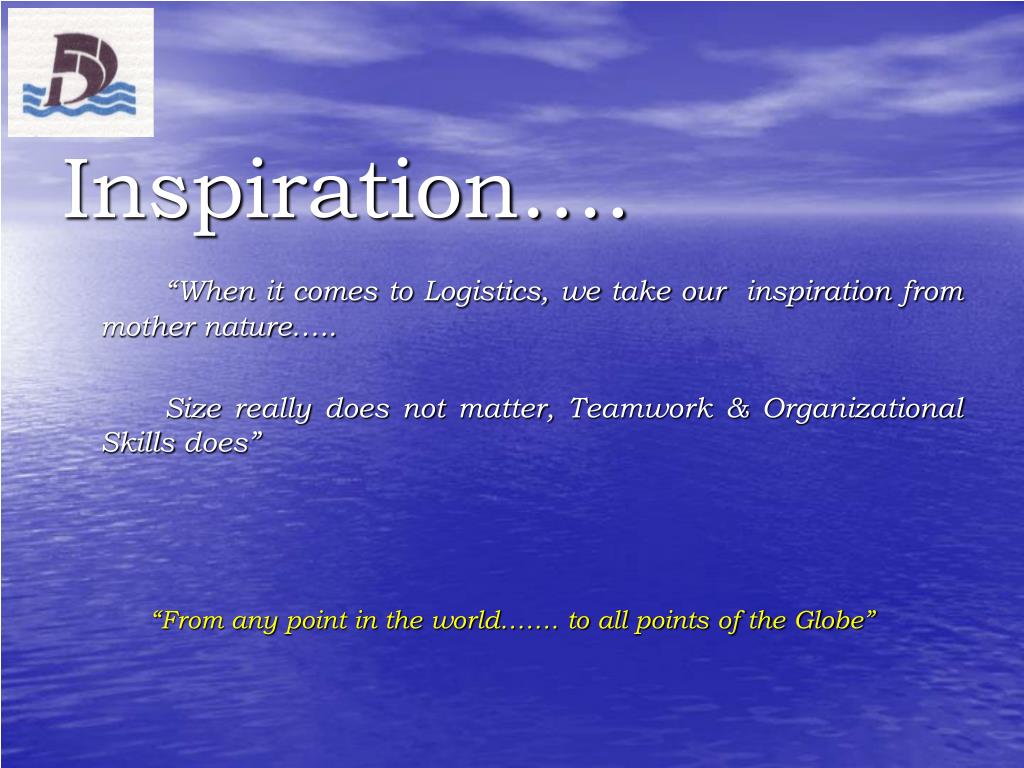 Inspiration….

“When it comes to Logistics, we take our inspiration from mother nature…..

Size really does not matter, Teamwork & Organizational Skills does”

“From any point in the world……. to all points of the Globe”